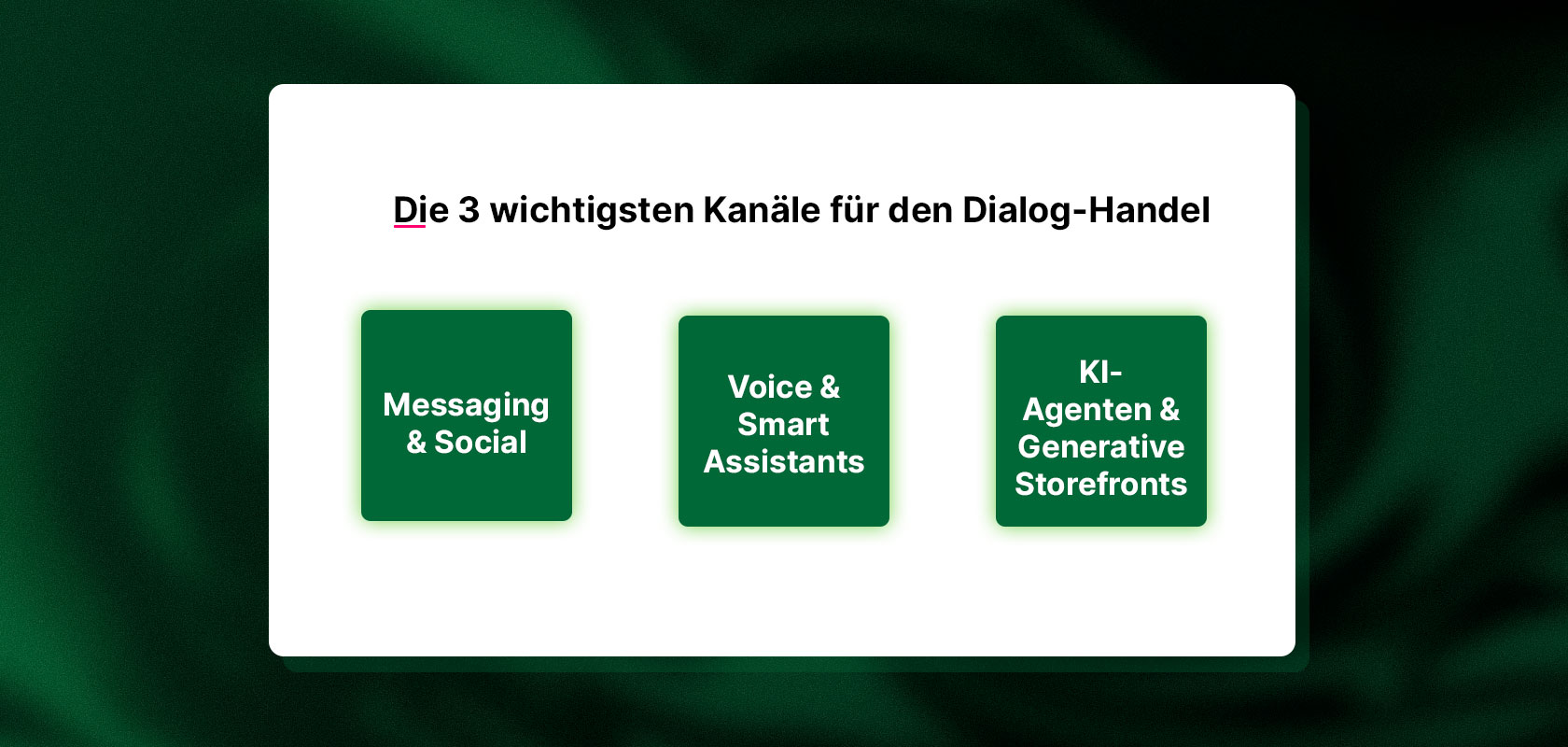 Die 3 wichtigsten Kanäle für den Dialog-Handel

Messaging & Social

Voice & Smart Assistants

KI-Agenten & Generative Storefronts